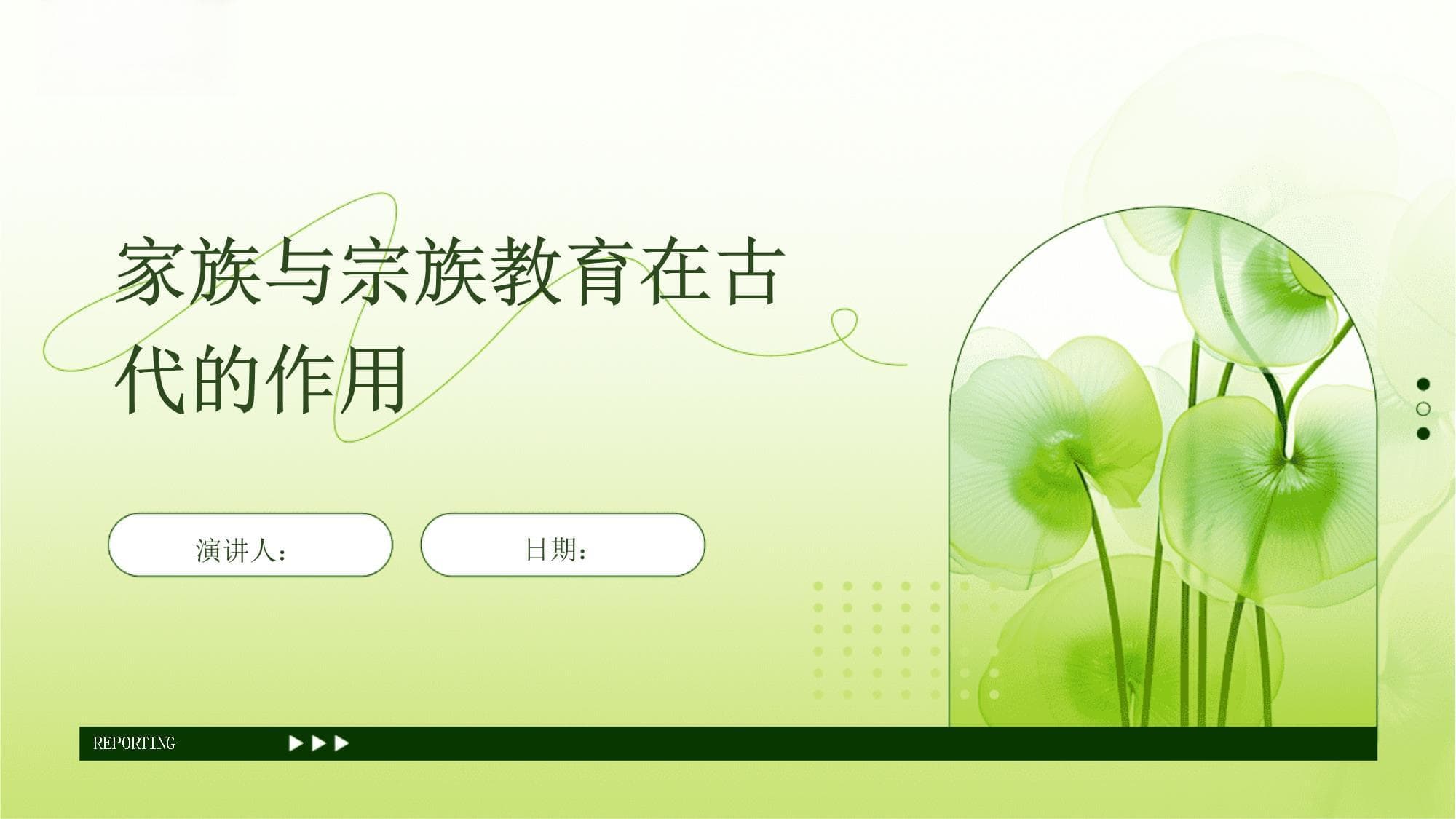 家族与宗族教育在古代的作用

演讲人：

日期：

REPORTING